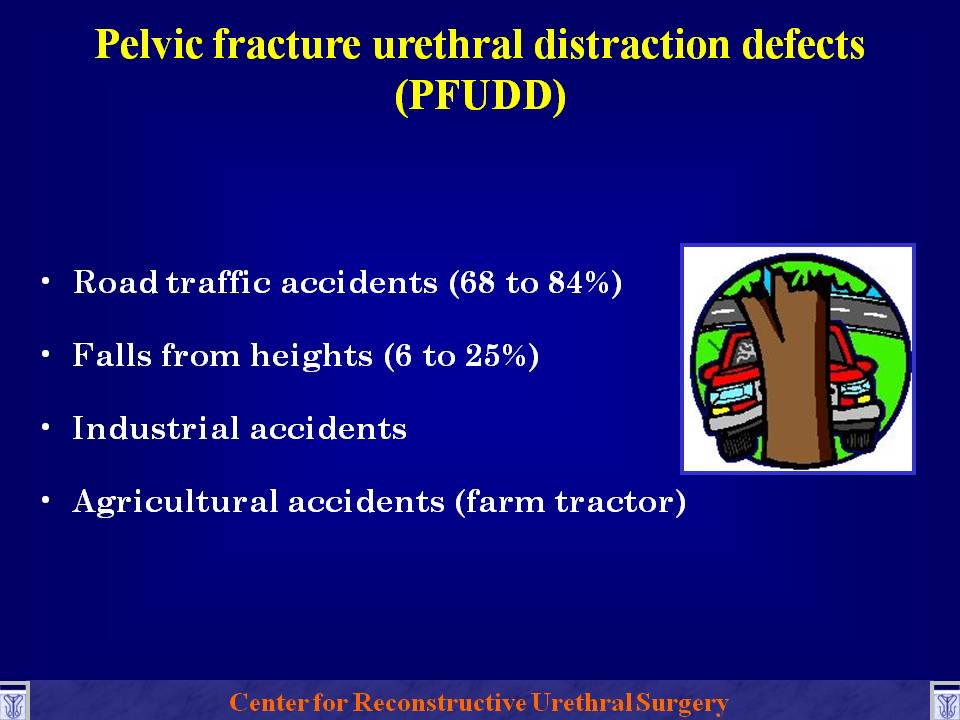 Pelvic fracture urethral distraction defects (PFUDD)

• Road traffic accidents (68 to 84%)

• Falls from heights (6 to 25%)

• Industrial accidents

• Agricultural accidents (farm tractor)

Center for Reconstructive Urethral Surgery